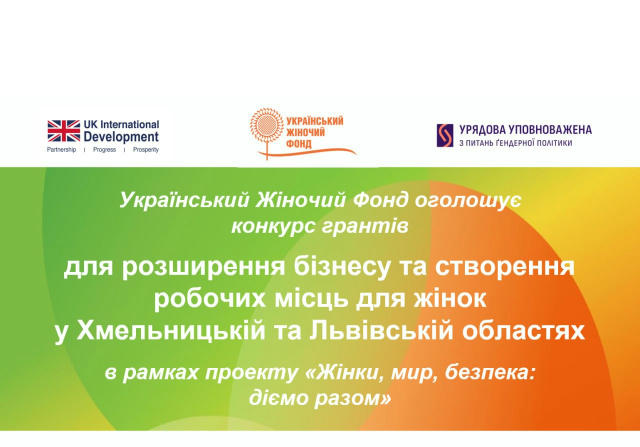 UK International Development
Partnership | Progress | Prosperity

УКРАЇНСЬКИЙ ЖІНОЧИЙ ФОНД

УРЯДОВА УПОВНОВАЖЕНА
З ПИТАНЬ ҐЕНДЕРНОЇ ПОЛІТИКИ

Український Жіночий Фонд оголошує конкурс грантів

для розширення бізнесу та створення робочих місць для жінок у Хмельницькій та Львівській областях

в рамках проекту «Жінки, мир, безпека: діємо разом»